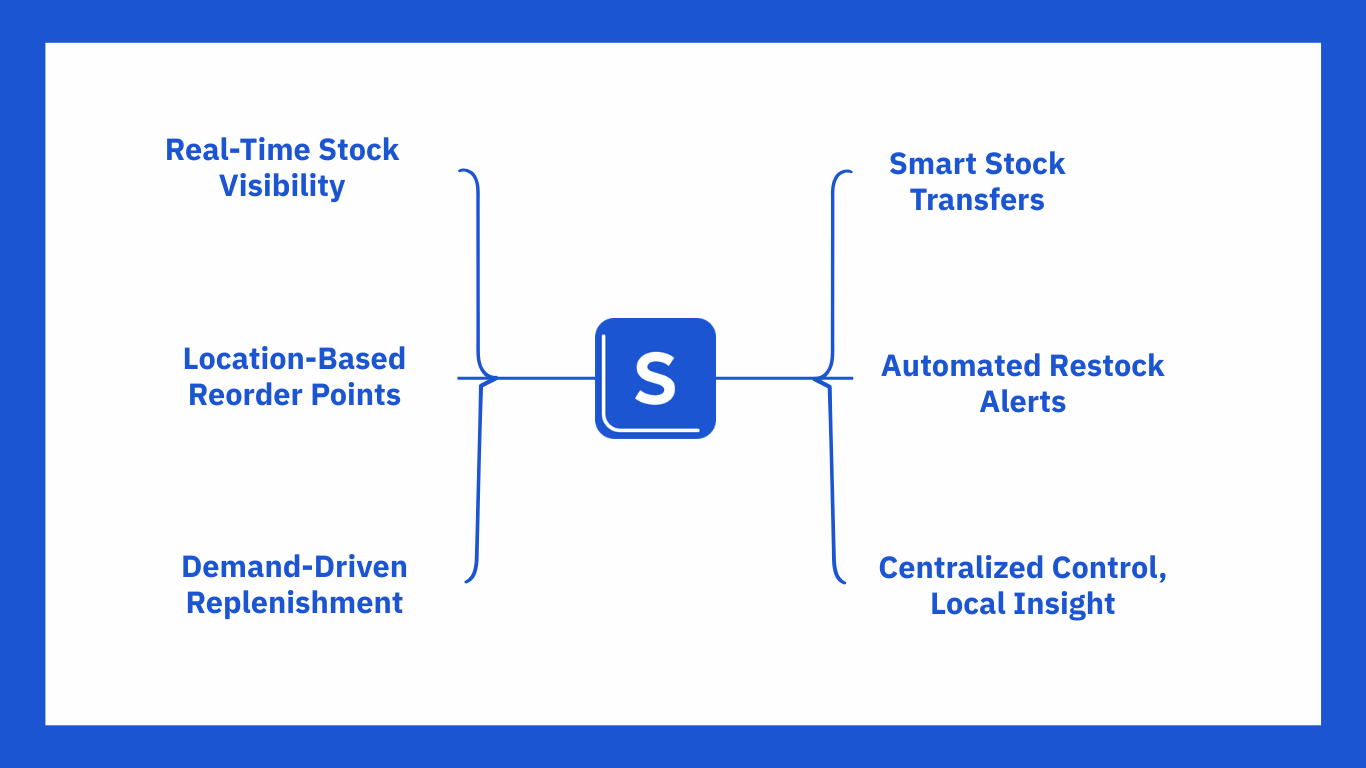 Real-Time Stock Visibility

Location-Based Reorder Points

Demand-Driven Replenishment

S

Smart Stock Transfers

Automated Restock Alerts

Centralized Control, Local Insight